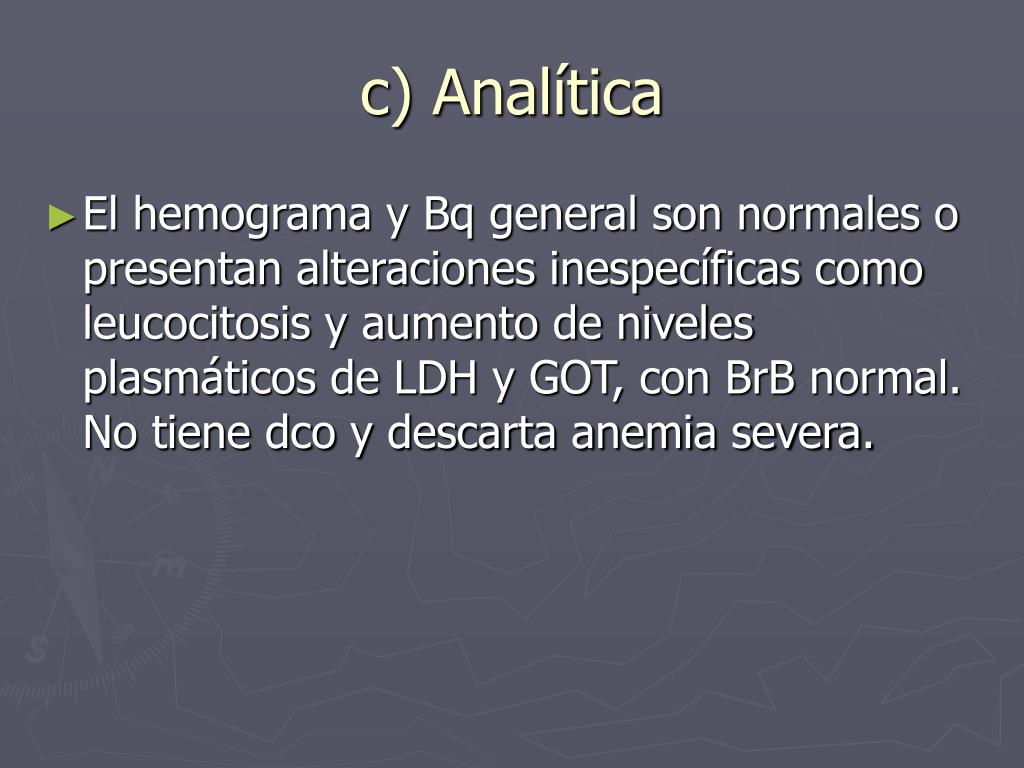 c) Analítica

►El hemograma y Bq general son normales o presentan alteraciones inespecíficas como leucocitosis y aumento de niveles plasmáticos de LDH y GOT, con BrB normal. No tiene dco y descarta anemia severa.